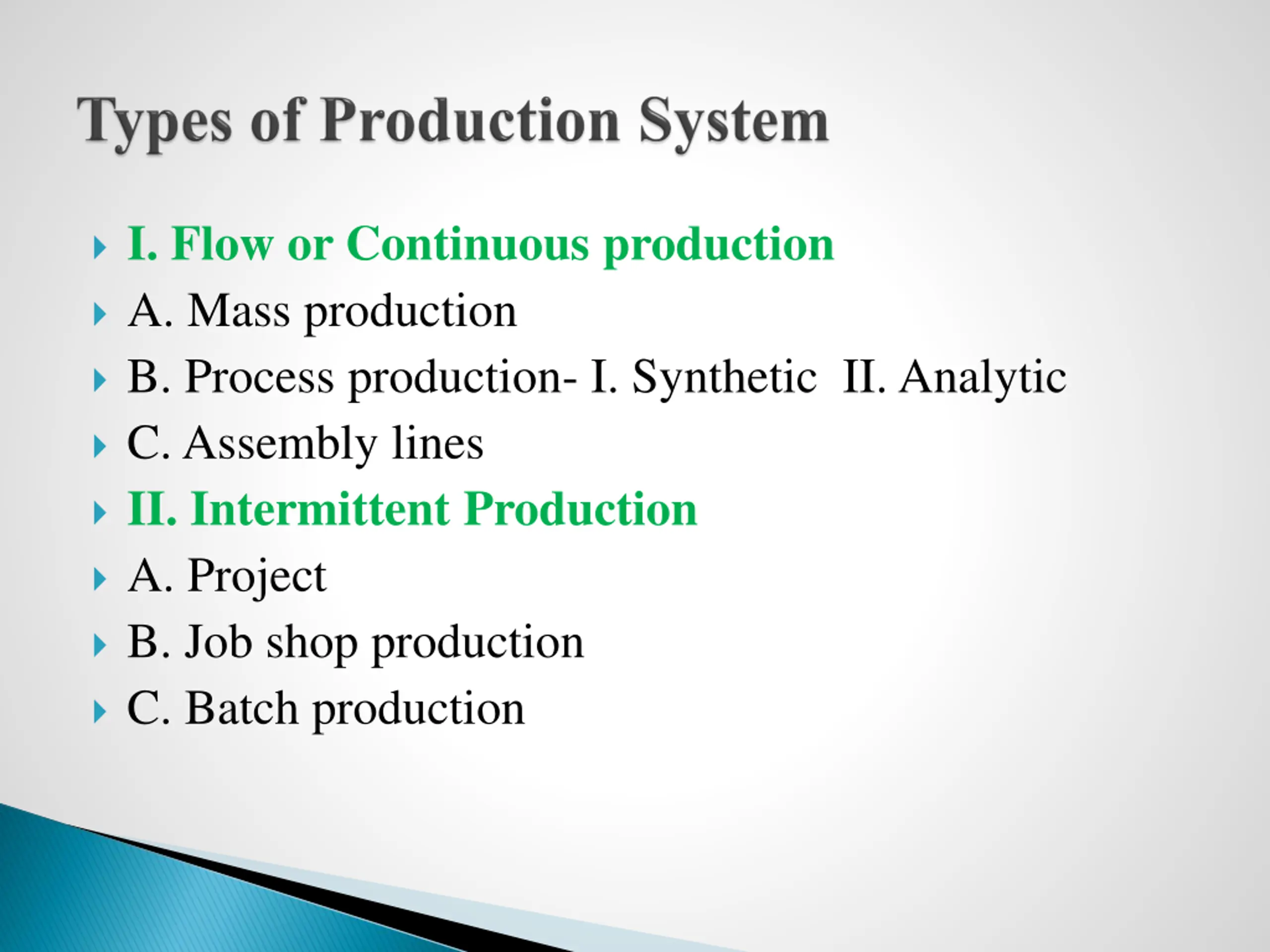 Types of Production System

I. Flow or Continuous production

A. Mass production

B. Process production- I. Synthetic II. Analytic

C. Assembly lines

II. Intermittent Production

A. Project

B. Job shop production

C. Batch production